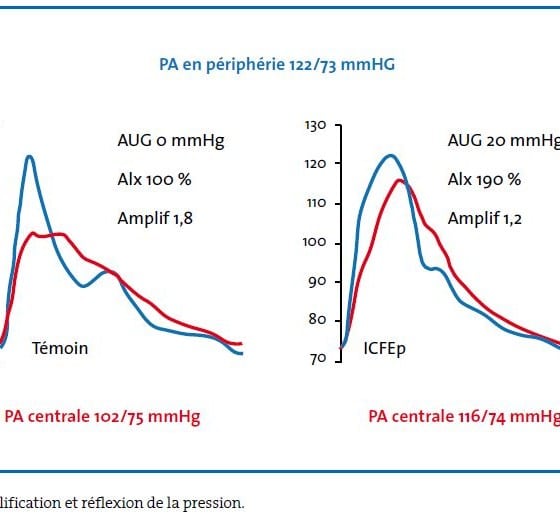 PA en périphérie 122/73 mmHG

AUG 0 mmHg

AIx 100 %

Amplif 1,8

Témoin

PA centrale 102/75 mmHg

130
120
110
100
90
80
70

AUG 20 mmHg

AIx 190 %

Amplif 1,2

ICFEp

PA centrale 116/74 mmHg

lification et réflexion de la pression.